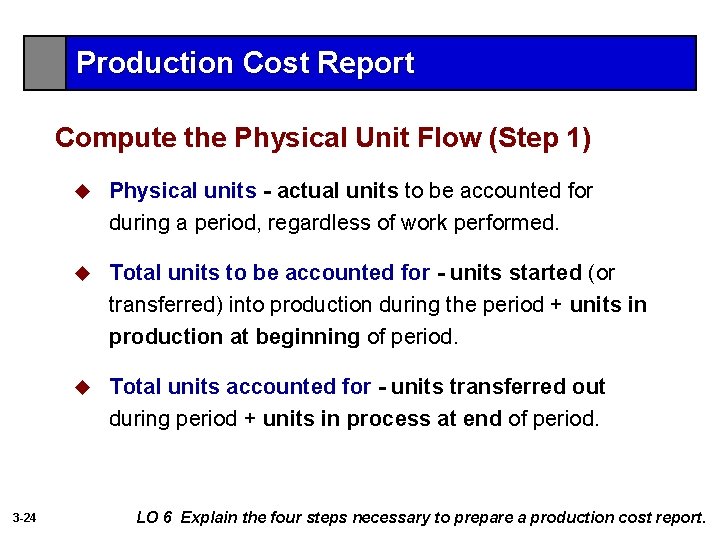 Production Cost Report

Compute the Physical Unit Flow (Step 1)

◆ Physical units - actual units to be accounted for during a period, regardless of work performed.

◆ Total units to be accounted for - units started (or transferred) into production during the period + units in production at beginning of period.

◆ Total units accounted for - units transferred out during period + units in process at end of period.

3-24

LO 6 Explain the four steps necessary to prepare a production cost report.